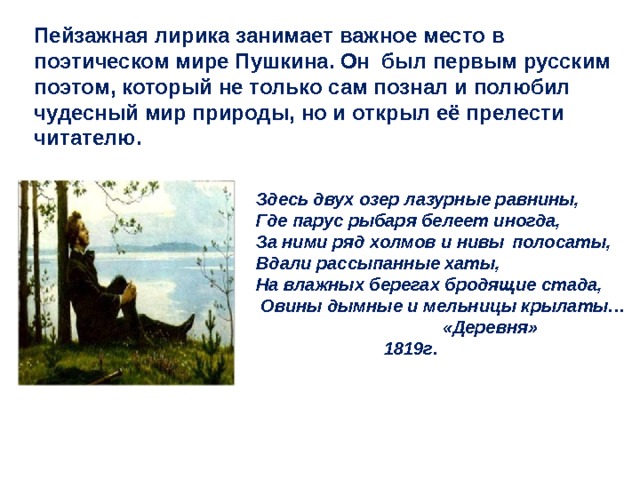 Пейзажная лирика занимает важное место в поэтическом мире Пушкина. Он был первым русским поэтом, который не только сам познал и полюбил чудесный мир природы, но и открыл её прелести читателю.

Здесь двух озер лазурные равнины,
Где парус рыбаря белеет иногда,
За ними ряд холмов и нивы полосаты,
Вдали рассыпанные хаты,
На влажных берегах бродящие стада,
Овины дымные и мельницы крылаты…
«Деревня»
1819г.